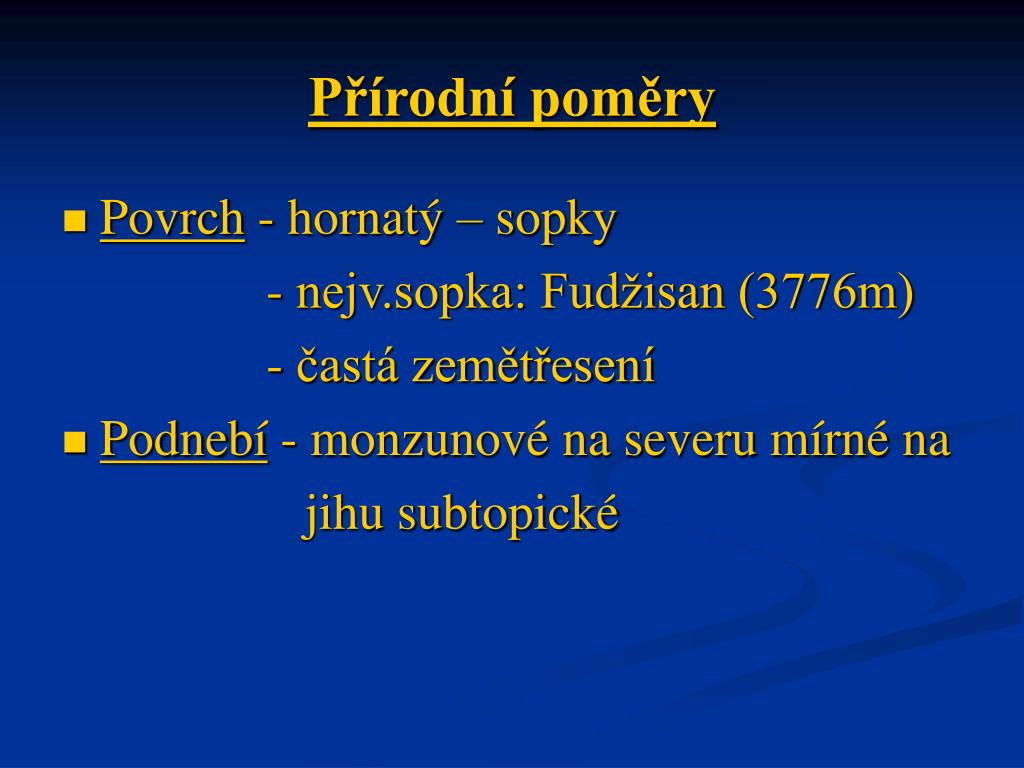 Přírodní poměry

■ Povrch - hornatý – sopky
- nejv.sopka: Fudžisan (3776m)
- častá zemětřesení

■ Podnebí - monzunové na severu mírné na jihu subtopické